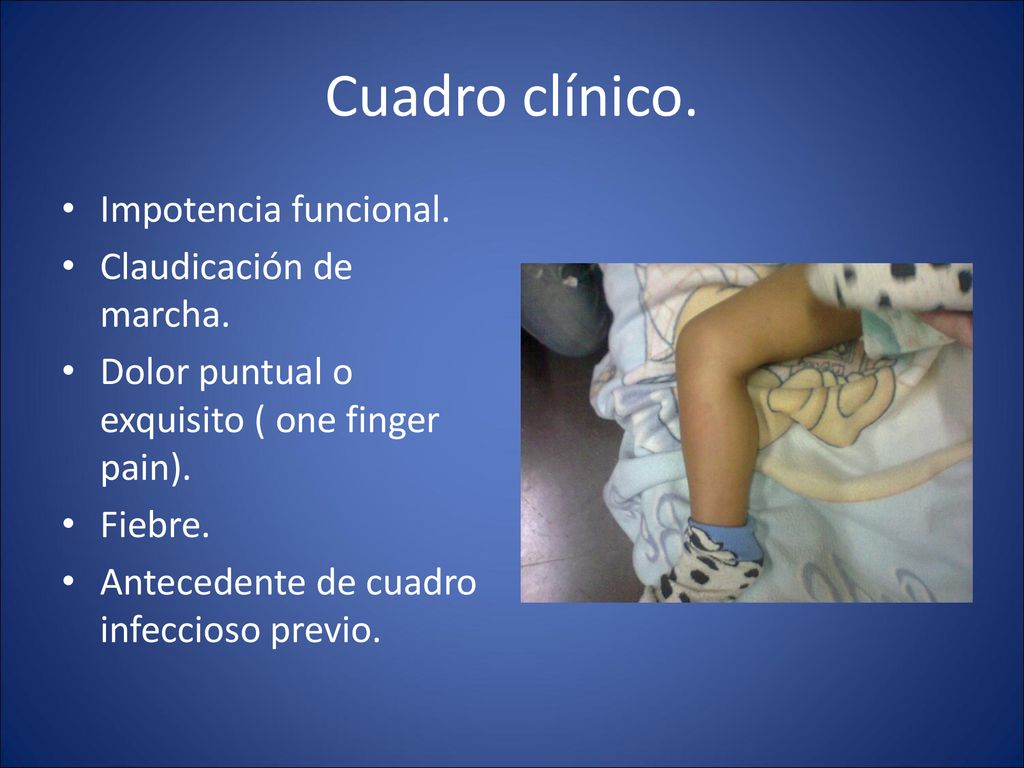 Cuadro clínico.

• Impotencia funcional.
• Claudicación de marcha.
• Dolor puntual o exquisito ( one finger pain).
• Fiebre.
• Antecedente de cuadro infeccioso previo.